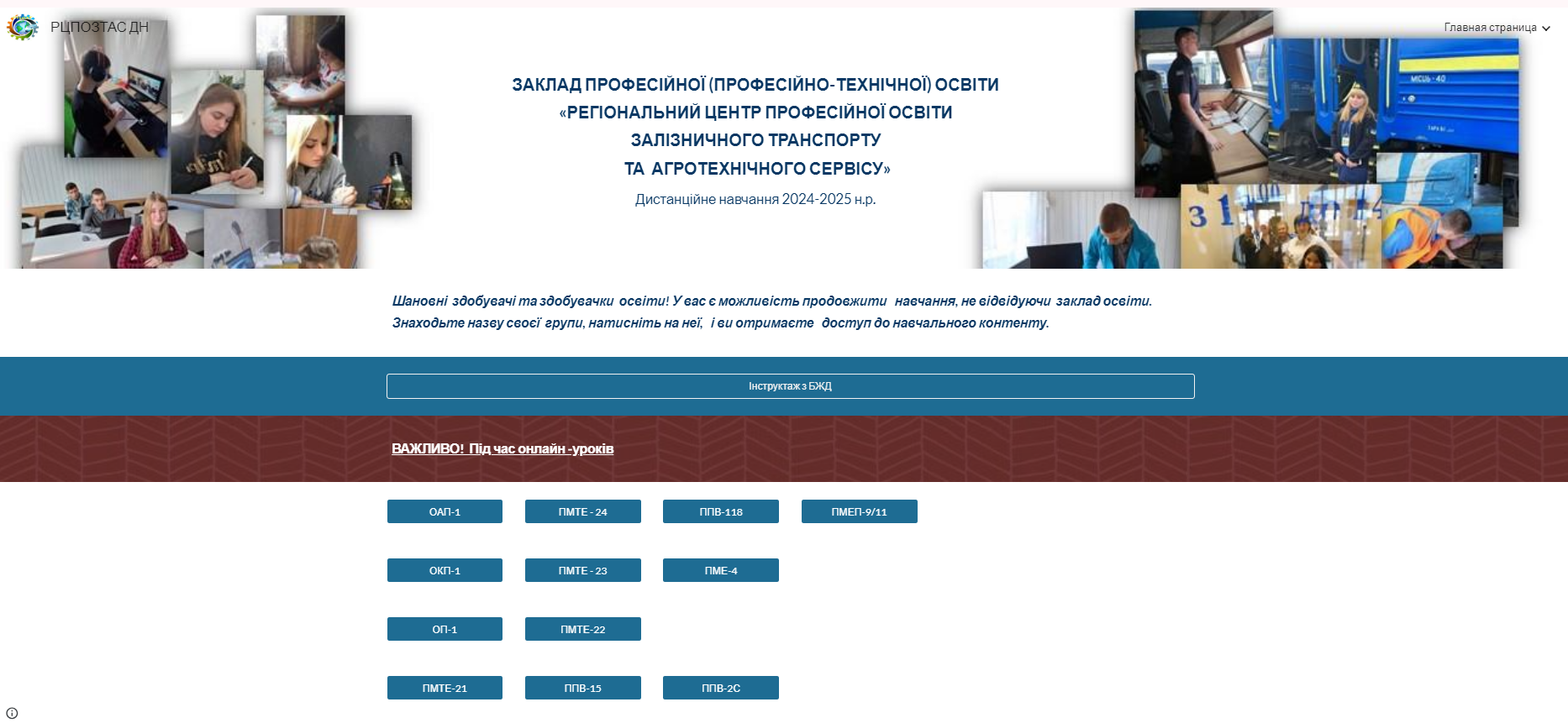 РЦПОЗТАС ДН

Главная страница

ЗАКЛАД ПРОФЕСІЙНОЇ (ПРОФЕСІЙНО-ТЕХНІЧНОЇ) ОСВІТИ «РЕГІОНАЛЬНИЙ ЦЕНТР ПРОФЕСІЙНОЇ ОСВІТИ ЗАЛІЗНИЧНОГО ТРАНСПОРТУ ТА АГРОТЕХНІЧНОГО СЕРВІСУ»

Дистанційне навчання 2024-2025 н.р.

Шановні здобувачі та здобувачки освіти! У вас є можливість продовжити навчання, не відвідуючи заклад освіти. Знаходьте назву своєї групи, натисніть на неї, і ви отримаєте доступ до навчального контенту.

Інструктаж з БЖД

ВАЖЛИВО! Під час онлайн -уроків

ОАП-1

ПМТЕ - 24

ППВ-118

ПМЕП-9/11

ОКП-1

ПМТЕ - 23

ПМЕ-4

ОП-1

ПМТЕ-22

ПМТЕ-21

ППВ-15

ППВ-2С